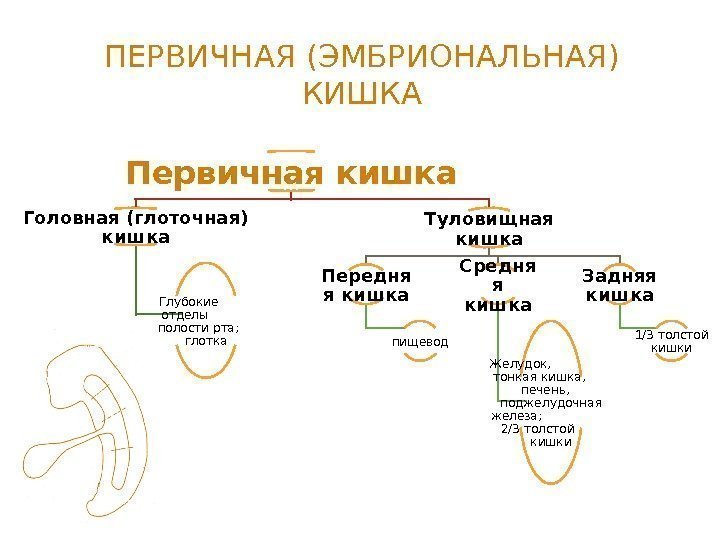 ПЕРВИЧНАЯ (ЭМБРИОНАЛЬНАЯ) КИШКА

Первичная кишка

Головная (глоточная) кишка

Глубокие отделы полости рта; глотка

Туловищная кишка

Передняя кишка

пищевод

Средняя кишка

Желудок, тонкая кишка, печень, поджелудочная железа; 2/3 толстой кишки

Задняя кишка

1/3 толстой кишки